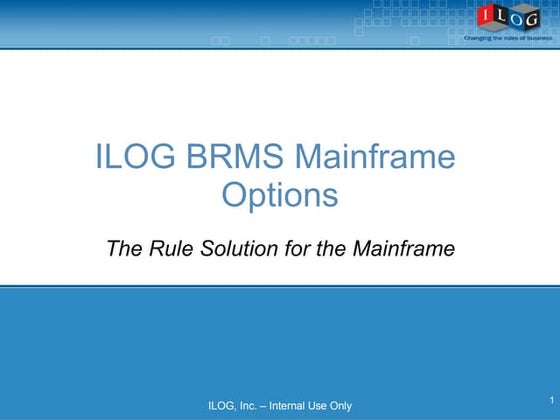 ILOG
Changing the rules of business

ILOG BRMS Mainframe Options

The Rule Solution for the Mainframe

ILOG, Inc. – Internal Use Only

1